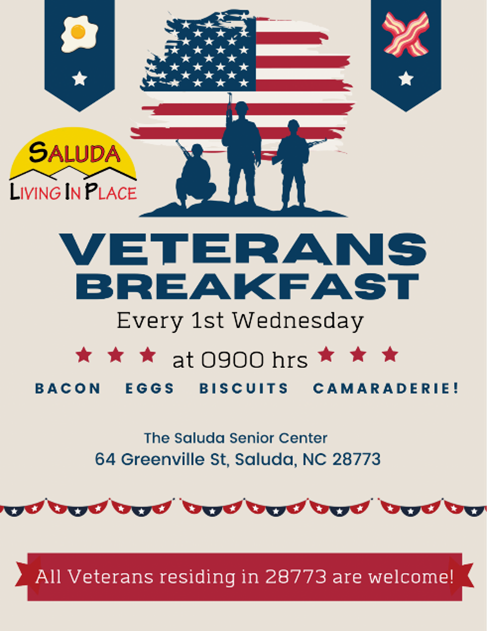 SALUDA
LIVING IN PLACE

VETERANS
BREAKFAST

Every 1st Wednesday

at 0900 hrs

BACON EGGS BISCUITS CAMARADERIE!

The Saluda Senior Center
64 Greenville St, Saluda, NC 28773

All Veterans residing in 28773 are welcome!